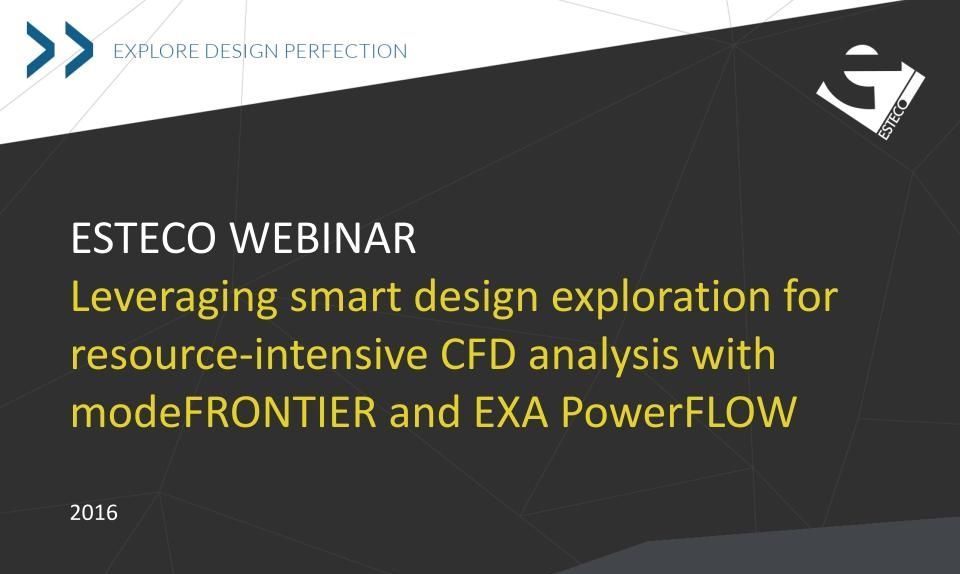 EXPLORE DESIGN PERFECTION

ESTECO

ESTECO WEBINAR
Leveraging smart design exploration for resource-intensive CFD analysis with modeFRONTIER and EXA PowerFLOW

2016